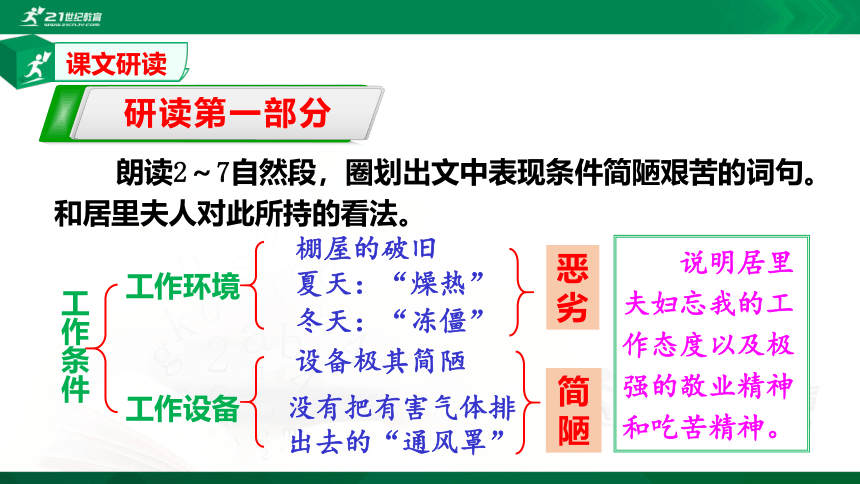 21世纪教育

课文研读

研读第一部分

朗读2～7自然段，圈划出文中表现条件简陋艰苦的词句。和居里夫人对此所持的看法。

工作条件

工作环境

棚屋的破旧
夏天：“燥热”
冬天：“冻僵”

恶劣

工作设备

设备极其简陋
没有把有害气体排出去的“通风罩”

简陋

说明居里夫妇忘我的工作态度以及极强的敬业精神和吃苦精神。